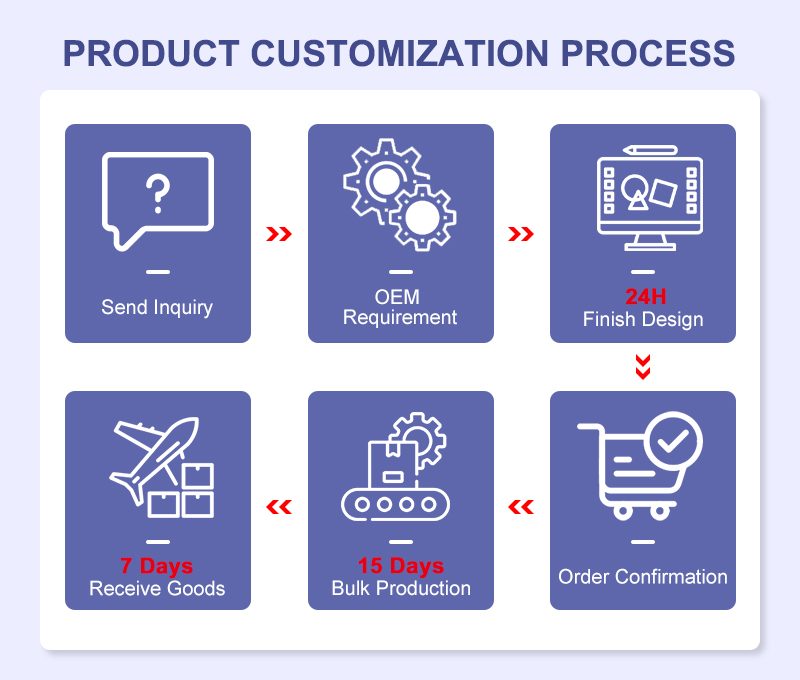 PRODUCT CUSTOMIZATION PROCESS

?

Send Inquiry

OEM Requirement

24H
Finish Design

Order Confirmation

15 Days
Bulk Production

7 Days
Receive Goods